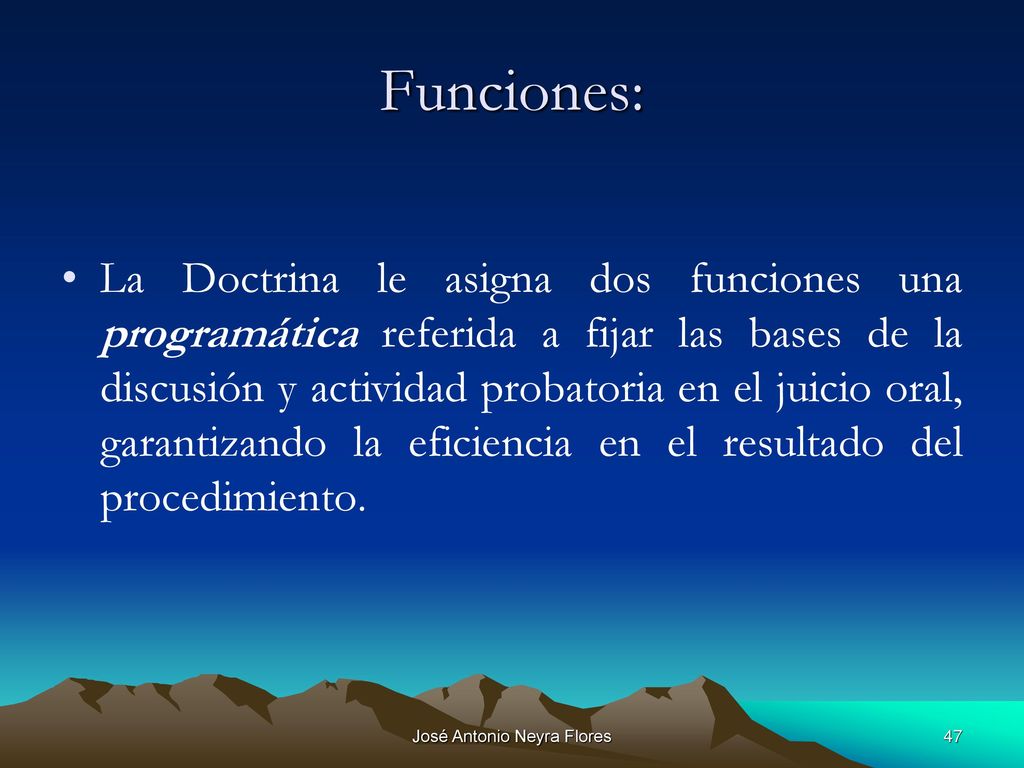 Funciones:

• La Doctrina le asigna dos funciones una programática referida a fijar las bases de la discusión y actividad probatoria en el juicio oral, garantizando la eficiencia en el resultado del procedimiento.

José Antonio Neyra Flores

47